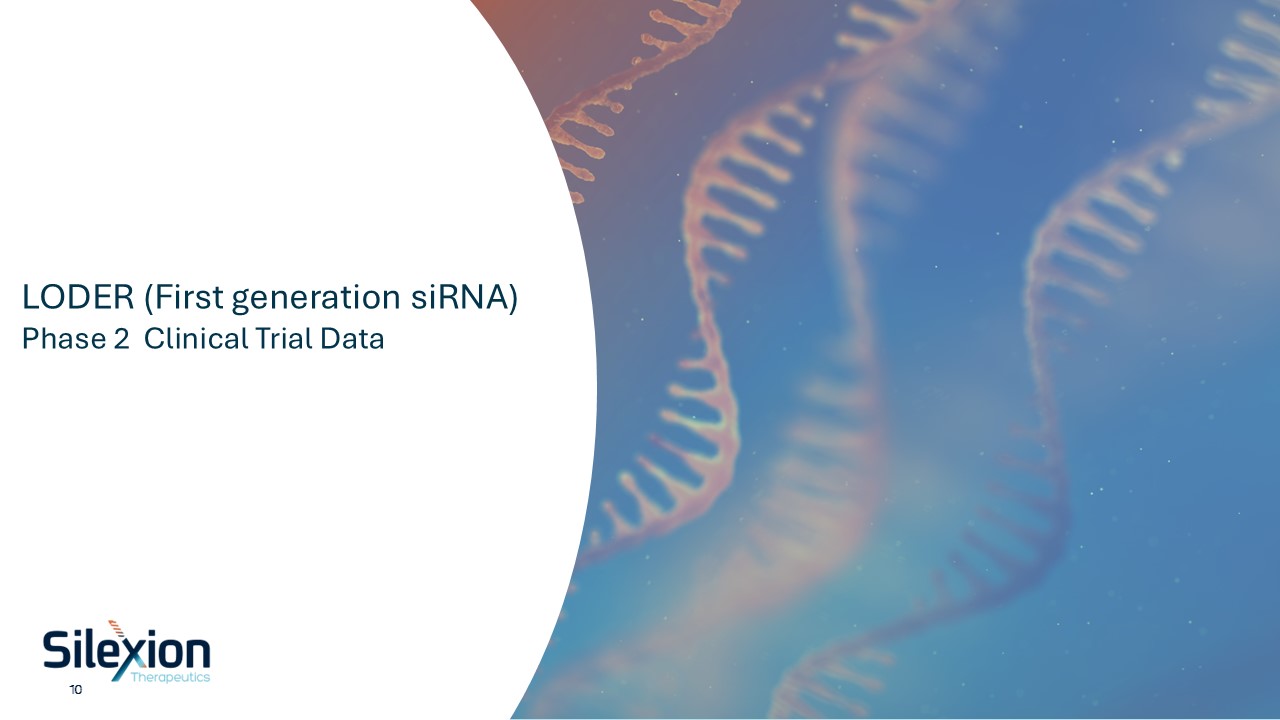 LODER (First generation siRNA)
Phase 2 Clinical Trial Data

Silexion
Therapeutics

10